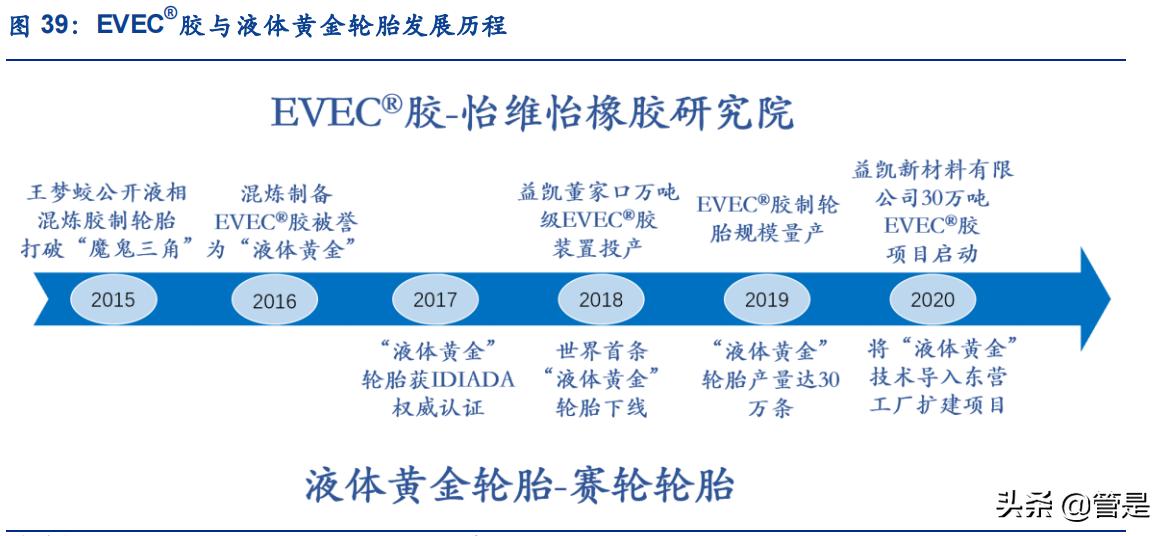 图 39：EVEC®胶与液体黄金轮胎发展历程

EVEC®胶-怡维怡橡胶研究院

王梦蛟公开液相混炼胶制轮胎打破“魔鬼三角”

混炼制备EVEC®胶被誉为“液体黄金”

益凯董家口万吨级EVEC®胶装置投产

EVEC®胶制轮胎规模量产

益凯新材料有限公司30万吨EVEC®胶项目启动

2015

2016

2017

2018

2019

2020

“液体黄金”轮胎获IDIADA权威认证

世界首条“液体黄金”轮胎下线

“液体黄金”轮胎产量达30万条

将“液体黄金”技术导入东营工厂扩建项目

液体黄金轮胎-赛轮轮胎

头条 @管是